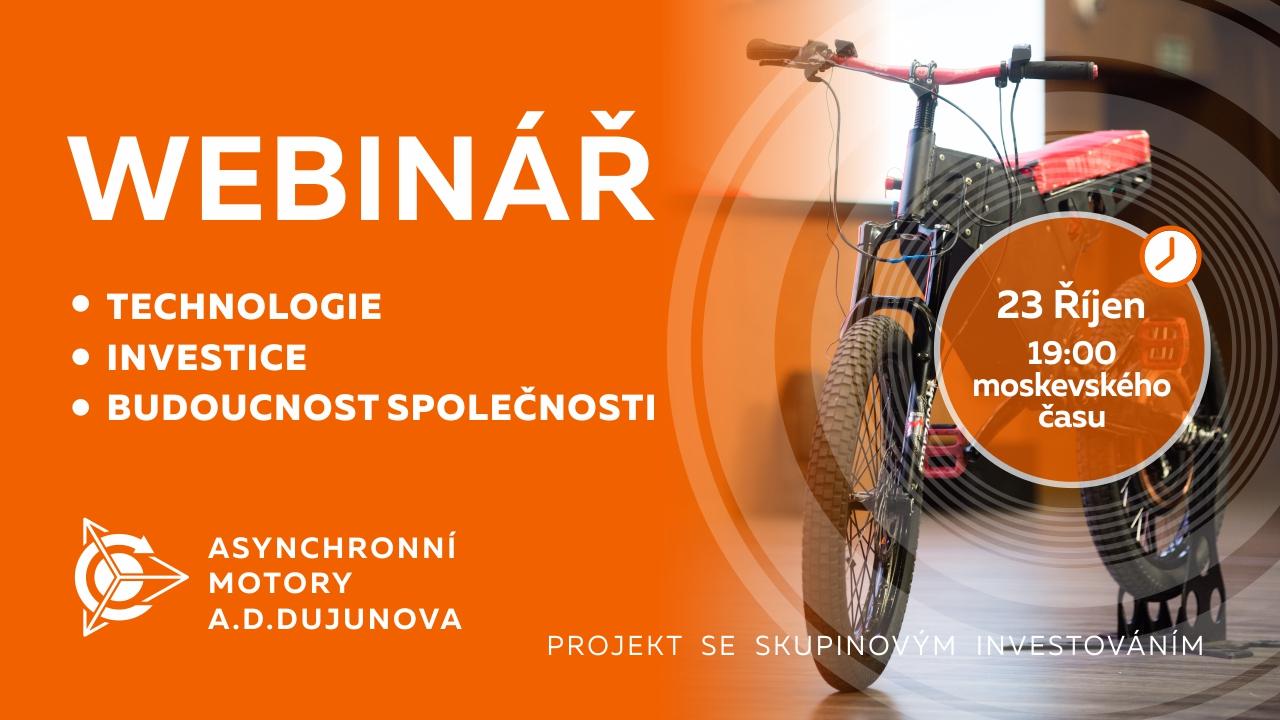 WEBINÁŘ

• TECHNOLOGIE
• INVESTICE
• BUDOUCNOST SPOLEČNOSTI

23 Říjen
19:00
moskevského času

ASYNCHRONNÍ MOTORY A.D.DUJUNOVA

PROJEKT SE SKUPINOVÝM INVESTOVÁNÍM